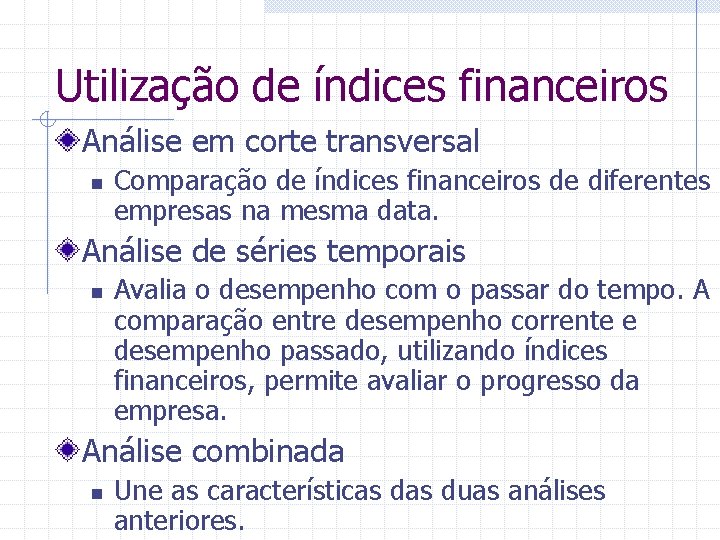 Utilização de índices financeiros

Análise em corte transversal

Comparação de índices financeiros de diferentes empresas na mesma data.

Análise de séries temporais

Avalia o desempenho com o passar do tempo. A comparação entre desempenho corrente e desempenho passado, utilizando índices financeiros, permite avaliar o progresso da empresa.

Análise combinada

Une as características das duas análises anteriores.